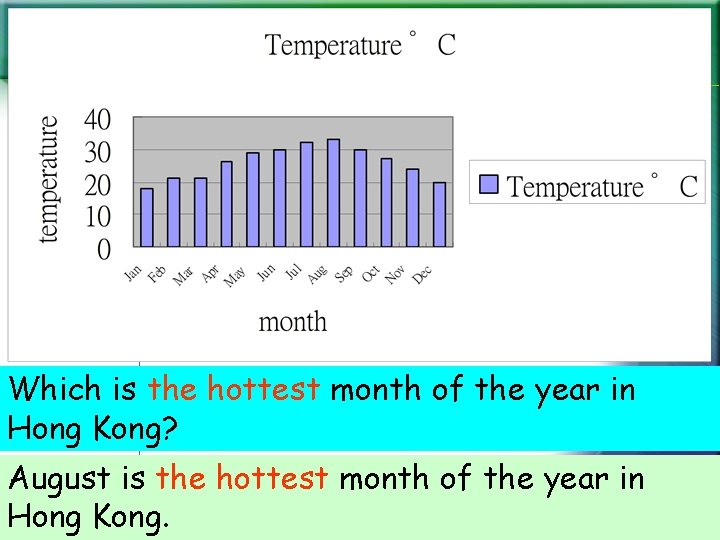 Temperature ° C

temperature

40
30
20
10
0

Jan
Feb
Mar
Apr
May
Jun
Jul
Aug
Sep
Oct
Nov
Dec

month

Temperature ° C

Which is the hottest month of the year in Hong Kong?

August is the hottest month of the year in Hong Kong.